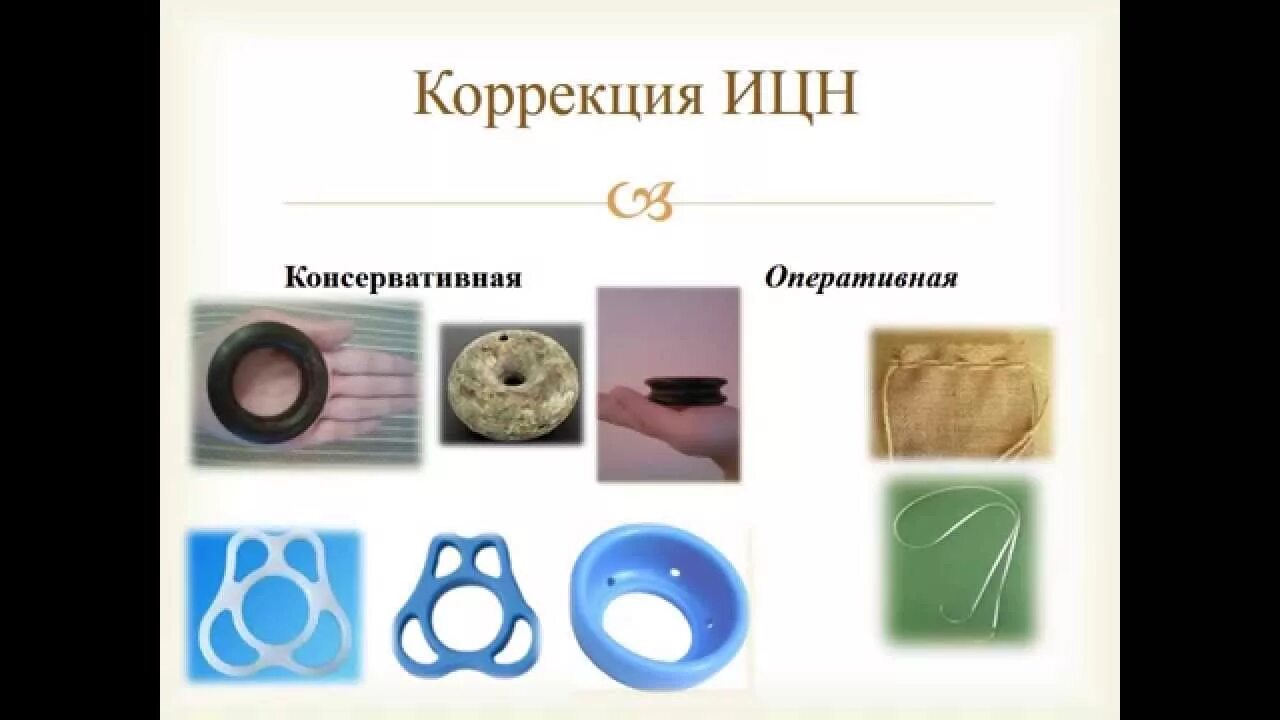 Коррекция ИЦН

Консервативная

Оперативная